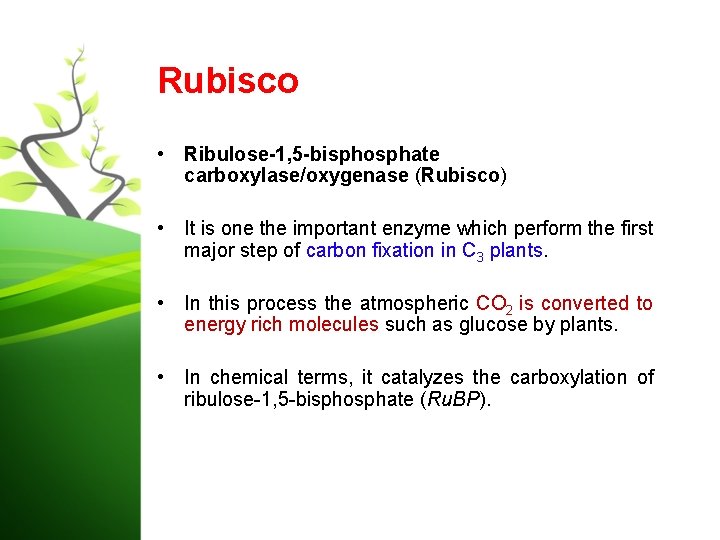 Rubisco

• Ribulose-1,5-bisphosphate carboxylase/oxygenase (Rubisco)

• It is one the important enzyme which perform the first major step of carbon fixation in $C_3$ plants.

• In this process the atmospheric $CO_2$ is converted to energy rich molecules such as glucose by plants.

• In chemical terms, it catalyzes the carboxylation of ribulose-1,5-bisphosphate (RuBP).